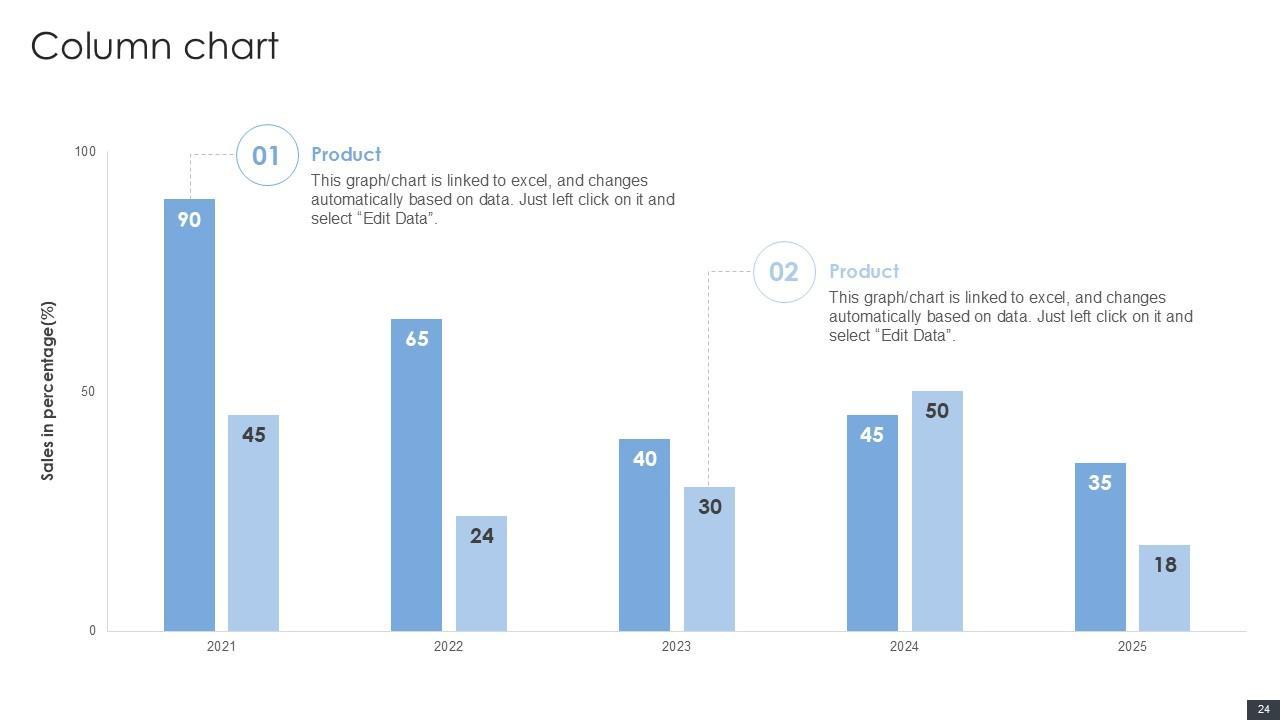 Column chart

01 Product
This graph/chart is linked to excel, and changes automatically based on data. Just left click on it and select “Edit Data”.

02 Product
This graph/chart is linked to excel, and changes automatically based on data. Just left click on it and select “Edit Data”.

Sales in percentage(%)

100
50
0

90
45
65
24
40
30
45
50
35
18

2021
2022
2023
2024
2025

24